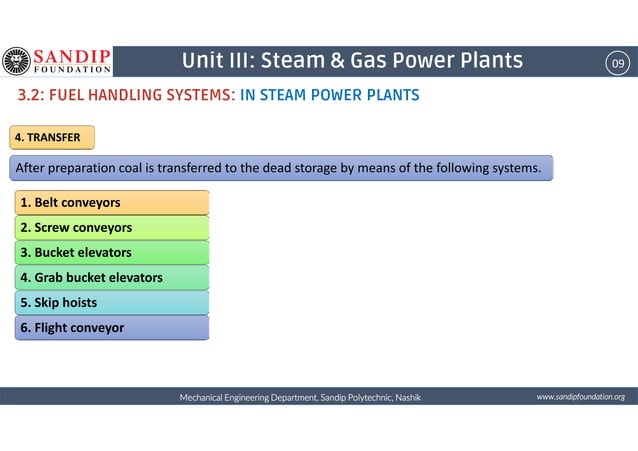 SANDIP FOUNDATION

Unit III: Steam & Gas Power Plants

09

3.2: FUEL HANDLING SYSTEMS: IN STEAM POWER PLANTS

4. TRANSFER

After preparation coal is transferred to the dead storage by means of the following systems.

1. Belt conveyors
2. Screw conveyors
3. Bucket elevators
4. Grab bucket elevators
5. Skip hoists
6. Flight conveyor

Mechanical Engineering Department, Sandip Polytechnic, Nashik

www.sandipfoundation.org